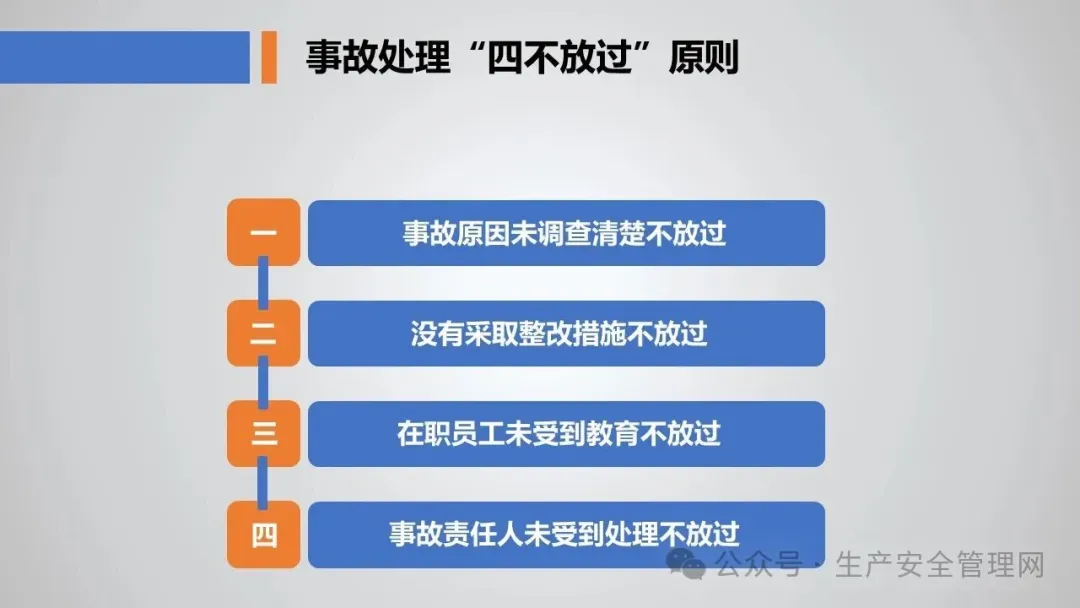 事故处理“四不放过”原则

一
事故原因未调查清楚不放过

二
没有采取整改措施不放过

三
在职员工未受到教育不放过

四
事故责任人未受到处理不放过

公众号 · 生产安全管理网